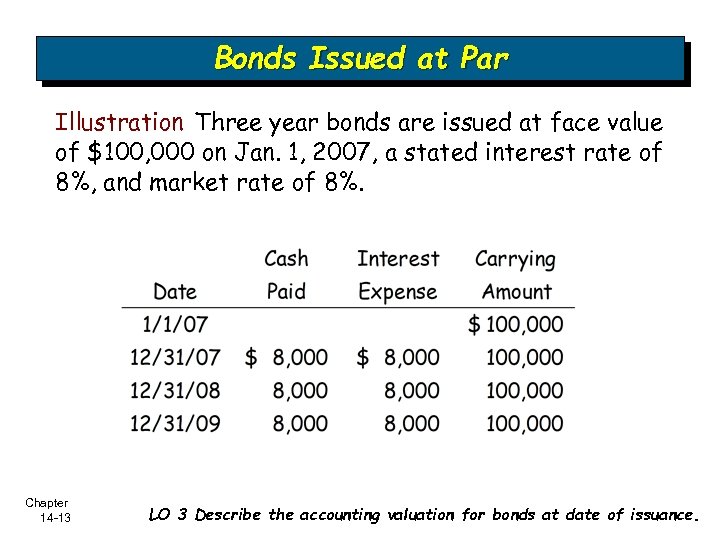 Bonds Issued at Par

Illustration Three year bonds are issued at face value of \$100,000 on Jan. 1, 2007, a stated interest rate of 8%, and market rate of 8%.

| Date | Cash Paid | Interest Expense | Carrying Amount |
|---|---|---|---|
| 1/1/07 | | | \$ 100,000 |
| 12/31/07 | \$ 8,000 | \$ 8,000 | 100,000 |
| 12/31/08 | 8,000 | 8,000 | 100,000 |
| 12/31/09 | 8,000 | 8,000 | 100,000 |

Chapter 14-13

LO 3 Describe the accounting valuation for bonds at date of issuance.